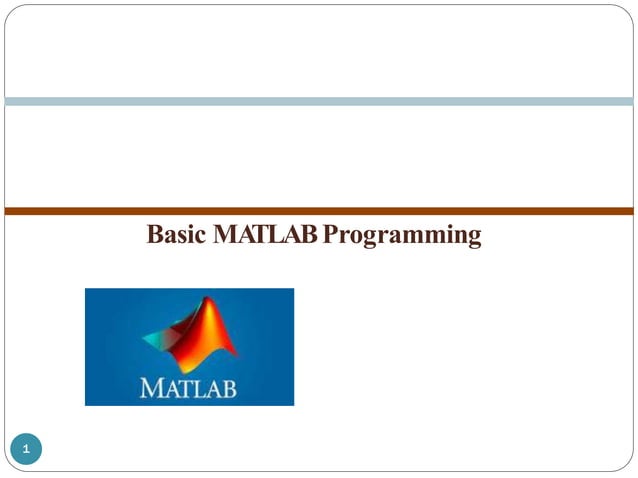 Basic MATLAB Programming

MATLAB

1